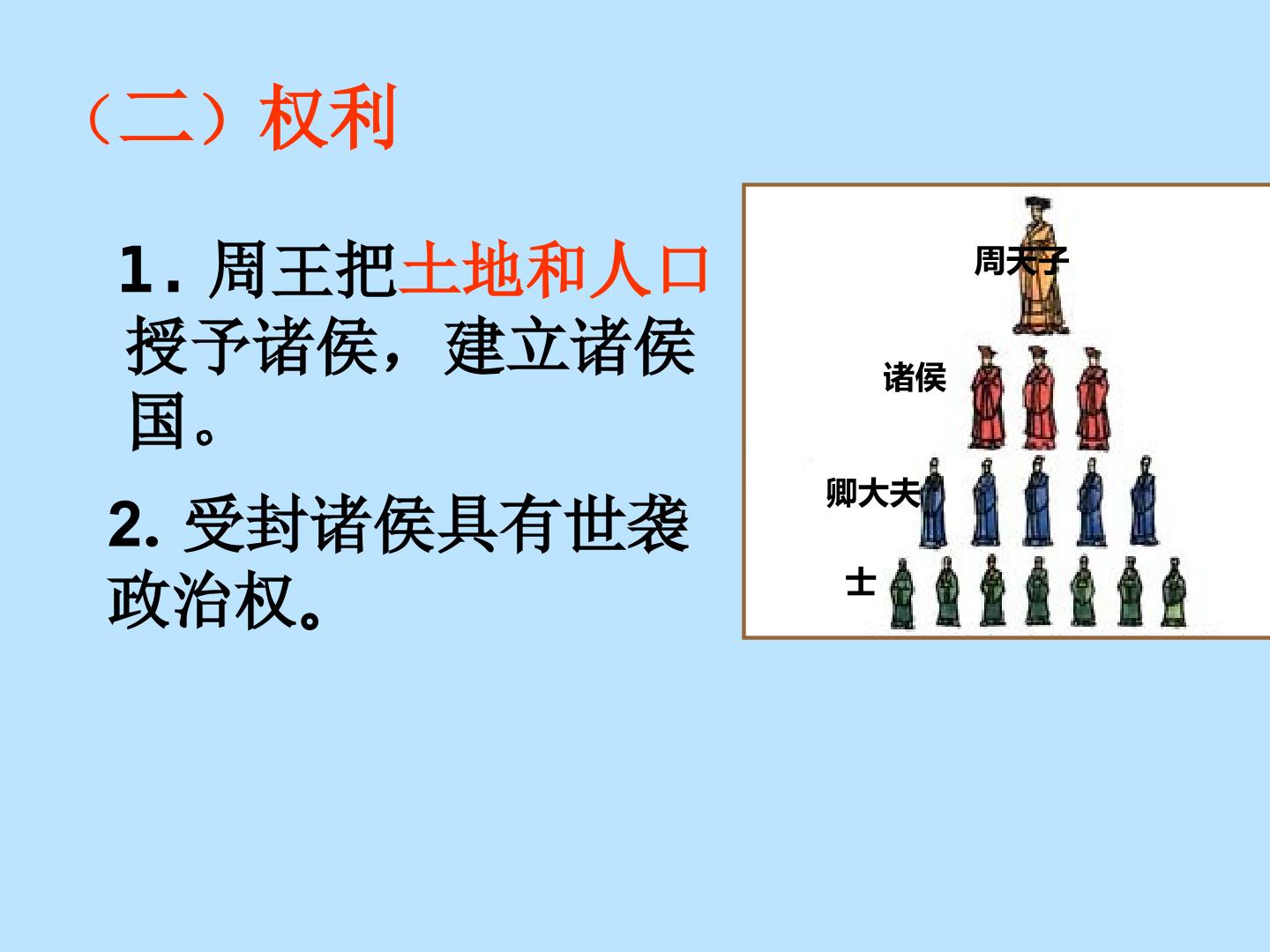 （二）权利

1.周王把土地和人口授予诸侯，建立诸侯国。

2.受封诸侯具有世袭政治权。

周天子

诸侯

卿大夫

士